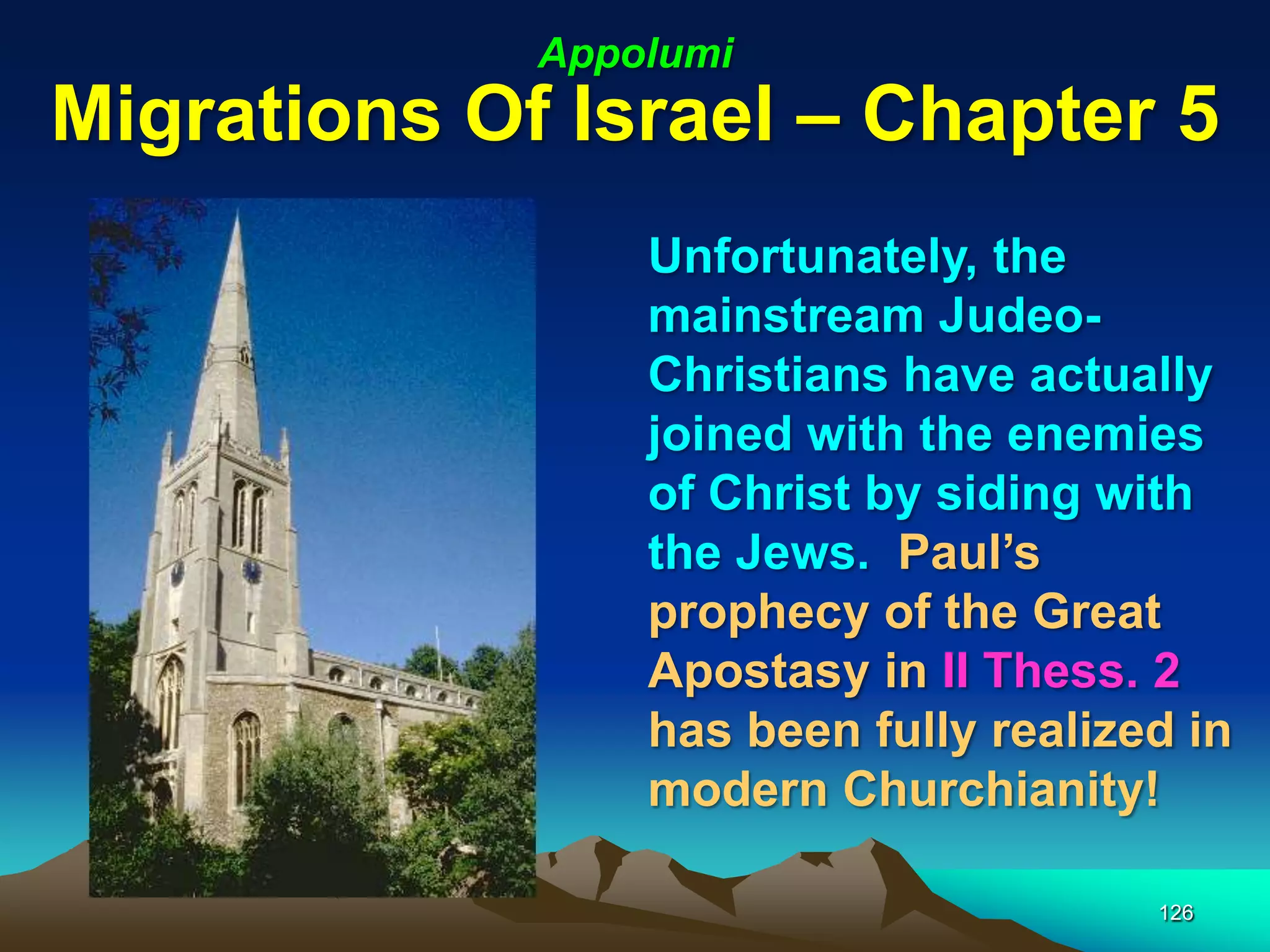 Appolumi
Migrations Of Israel – Chapter 5

Unfortunately, the mainstream Judeo-Christians have actually joined with the enemies of Christ by siding with the Jews. Paul's prophecy of the Great Apostasy in II Thess. 2 has been fully realized in modern Churchianity!

126